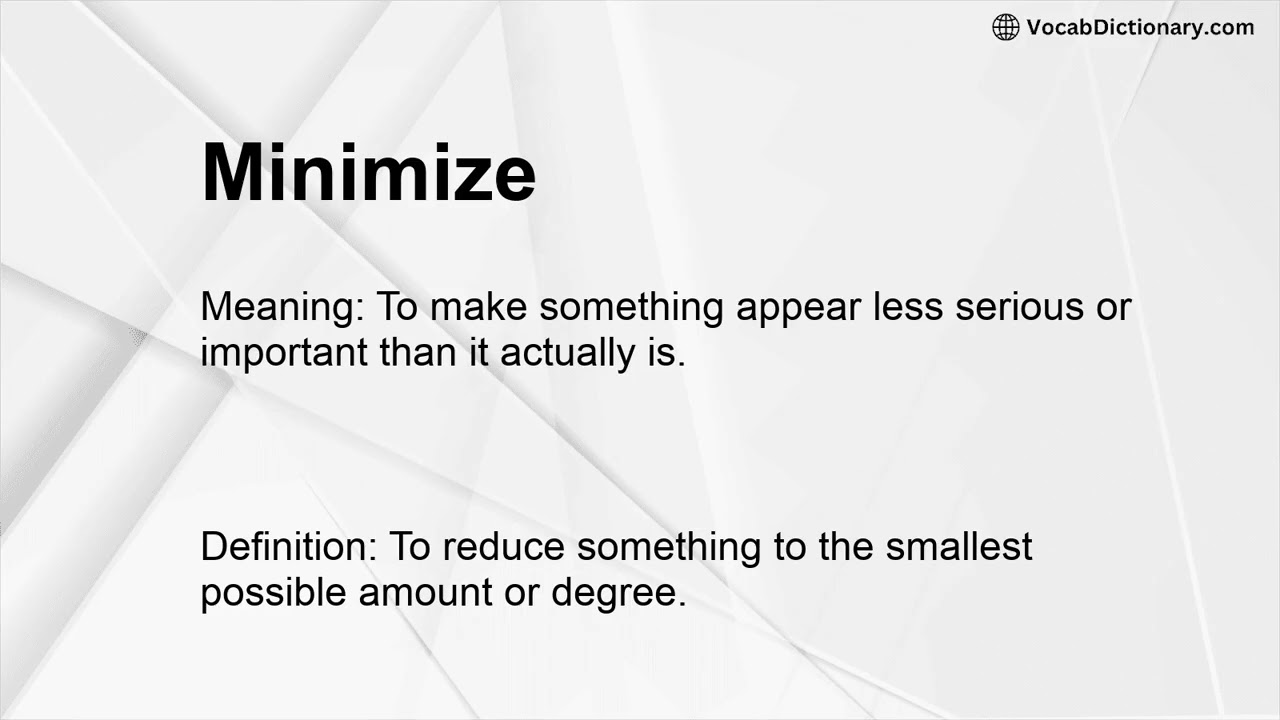 VocabDictionary.com

Minimize

Meaning: To make something appear less serious or important than it actually is.

Definition: To reduce something to the smallest possible amount or degree.